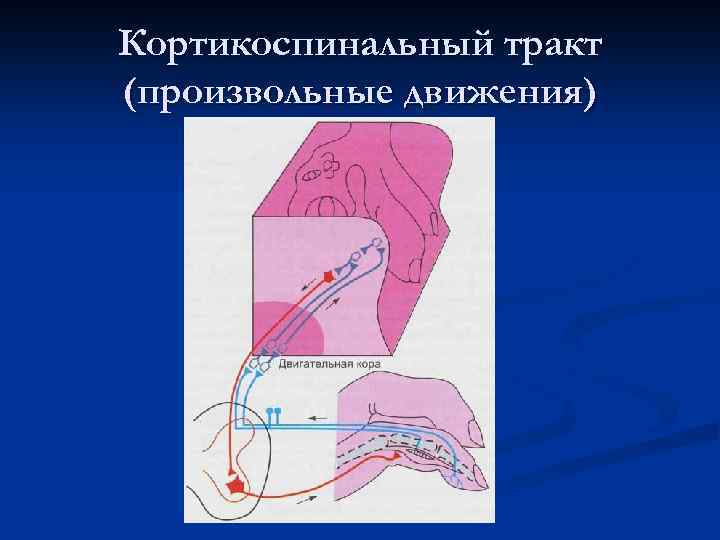 Кортикоспинальный тракт (произвольные движения)

Двигательная кора